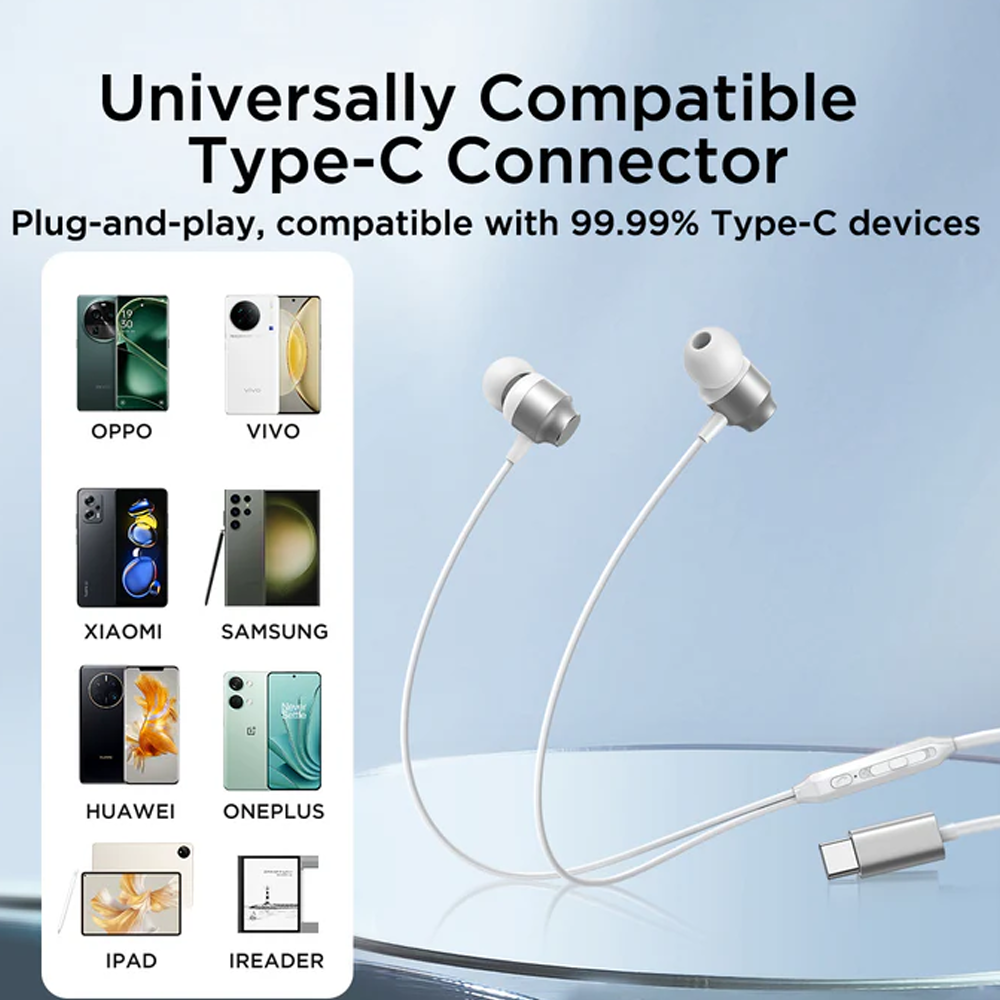 Universally Compatible Type-C Connector

Plug-and-play, compatible with 99.99% Type-C devices

OPPO

VIVO

XIAOMI

SAMSUNG

HUAWEI

ONEPLUS

IPAD

IREADER